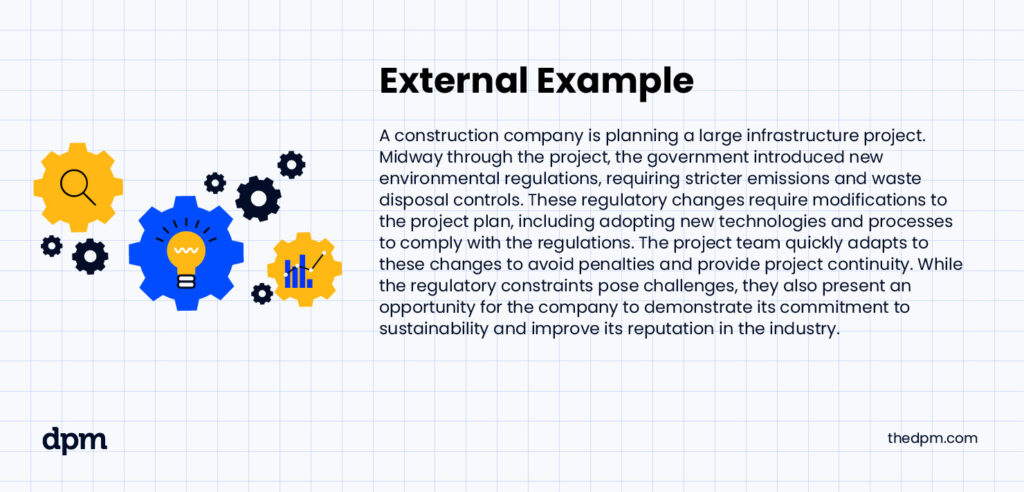 External Example

A construction company is planning a large infrastructure project. Midway through the project, the government introduced new environmental regulations, requiring stricter emissions and waste disposal controls. These regulatory changes require modifications to the project plan, including adopting new technologies and processes to comply with the regulations. The project team quickly adapts to these changes to avoid penalties and provide project continuity. While the regulatory constraints pose challenges, they also present an opportunity for the company to demonstrate its commitment to sustainability and improve its reputation in the industry.

dpm

thedpm.com